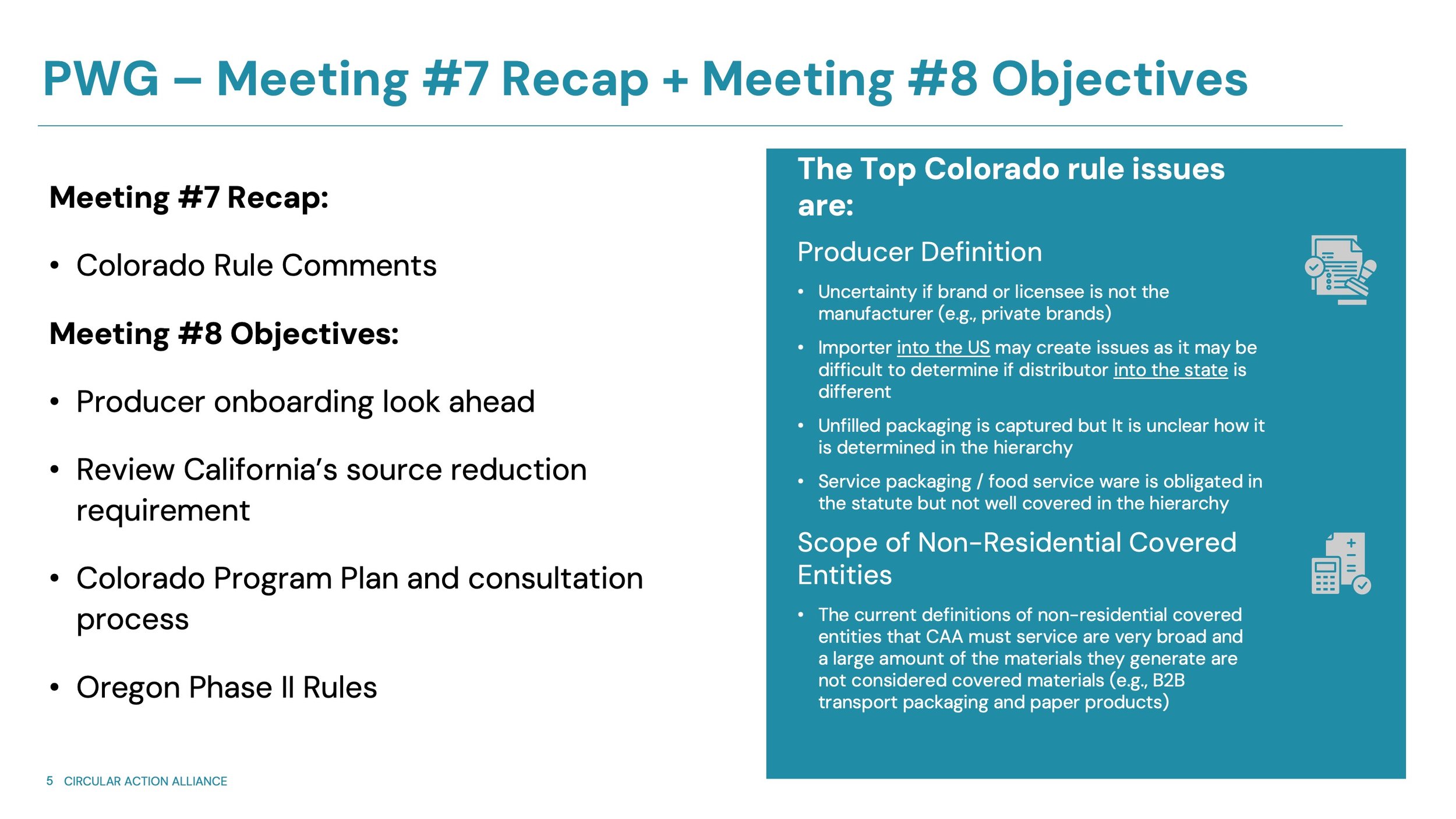 PWG – Meeting #7 Recap + Meeting #8 Objectives

Meeting #7 Recap:

• Colorado Rule Comments

Meeting #8 Objectives:

• Producer onboarding look ahead

• Review California's source reduction requirement

• Colorado Program Plan and consultation process

• Oregon Phase II Rules

The Top Colorado rule issues are:

Producer Definition

• Uncertainty if brand or licensee is not the manufacturer (e.g., private brands)

• Importer into the US may create issues as it may be difficult to determine if distributor into the state is different

• Unfilled packaging is captured but It is unclear how it is determined in the hierarchy

• Service packaging / food service ware is obligated in the statute but not well covered in the hierarchy

Scope of Non-Residential Covered Entities

• The current definitions of non-residential covered entities that CAA must service are very broad and a large amount of the materials they generate are not considered covered materials (e.g., B2B transport packaging and paper products)

5 CIRCULAR ACTION ALLIANCE